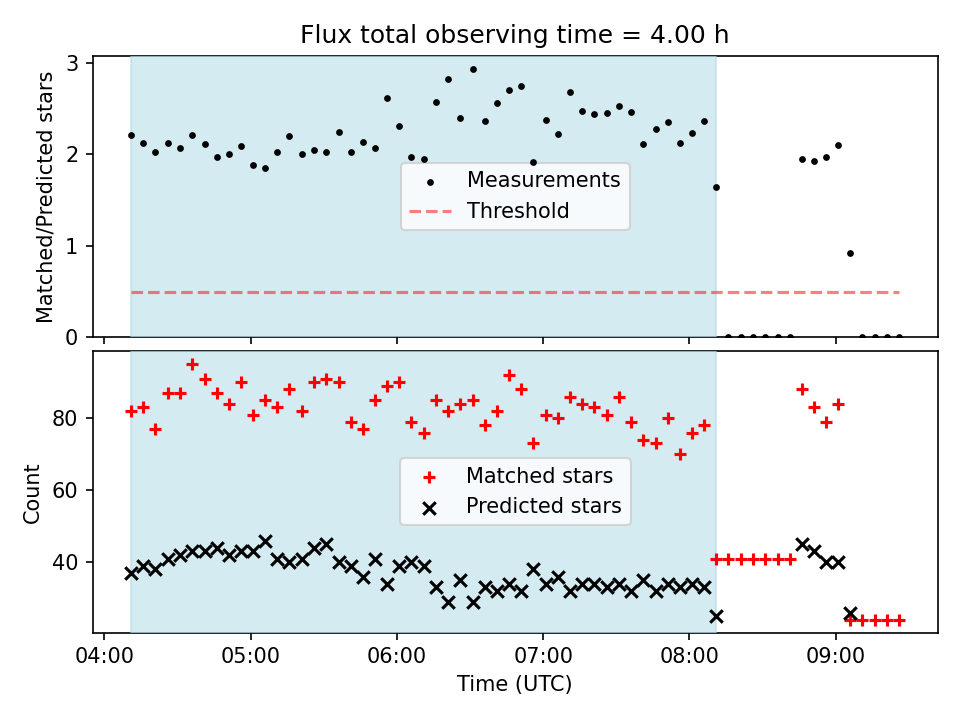 Flux total observing time = 4.00 h

Matched/Predicted stars

3
2
1
0

Measurements
Threshold

Count

80
60
40

Matched stars
Predicted stars

04:00 05:00 06:00 07:00 08:00 09:00

Time (UTC)